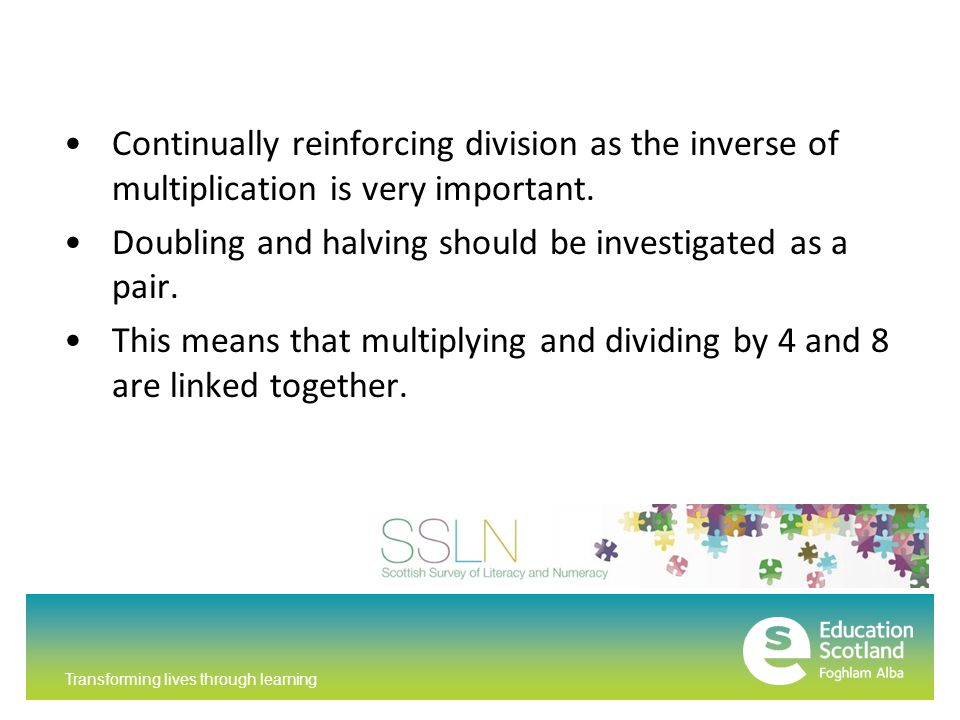 • Continually reinforcing division as the inverse of multiplication is very important.

• Doubling and halving should be investigated as a pair.

• This means that multiplying and dividing by 4 and 8 are linked together.

SSLN
Scottish Survey of Literacy and Numeracy

Transforming lives through learning

Education Scotland
Foghlam Alba